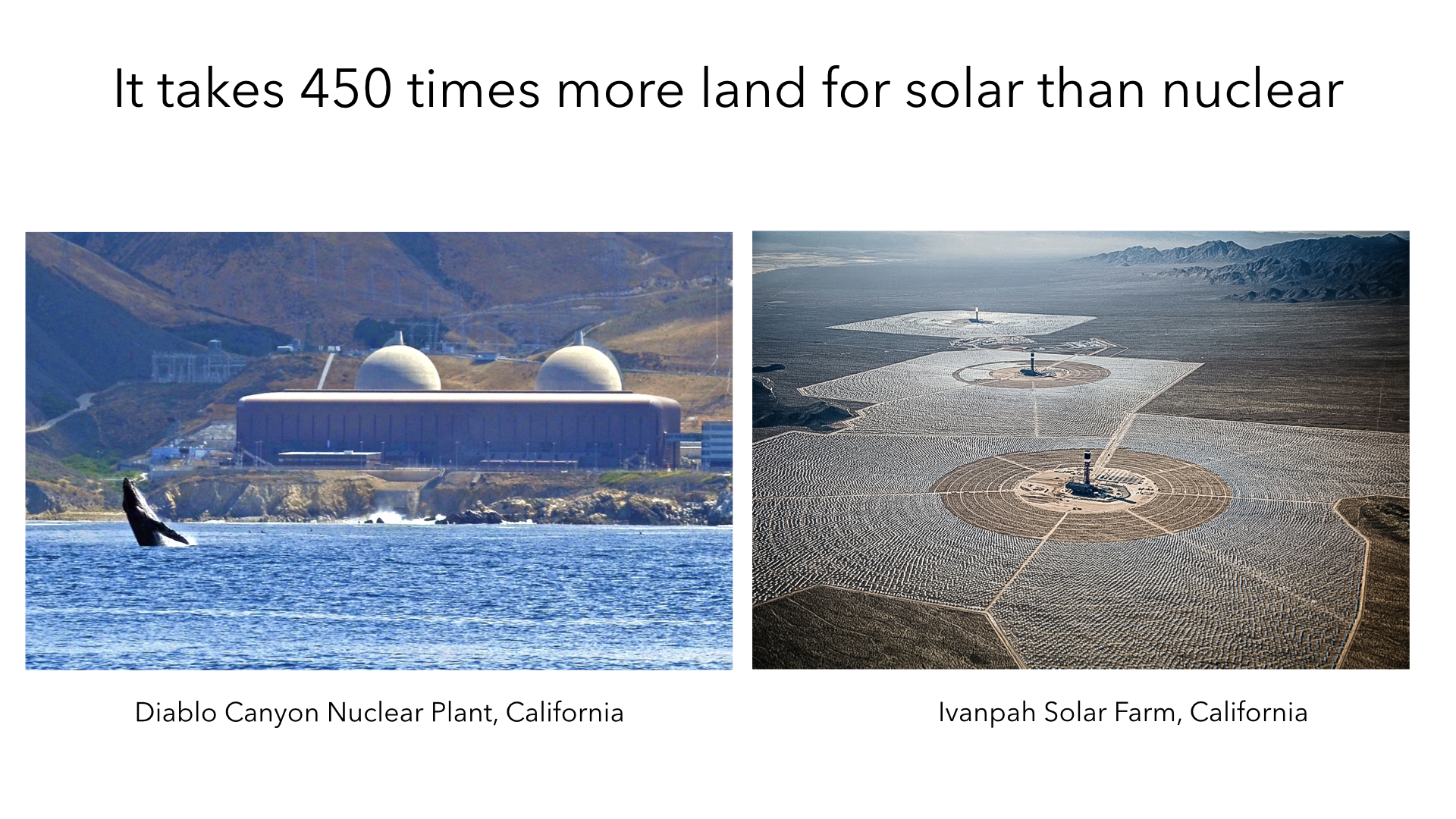 It takes 450 times more land for solar than nuclear

Diablo Canyon Nuclear Plant, California

Ivanpah Solar Farm, California